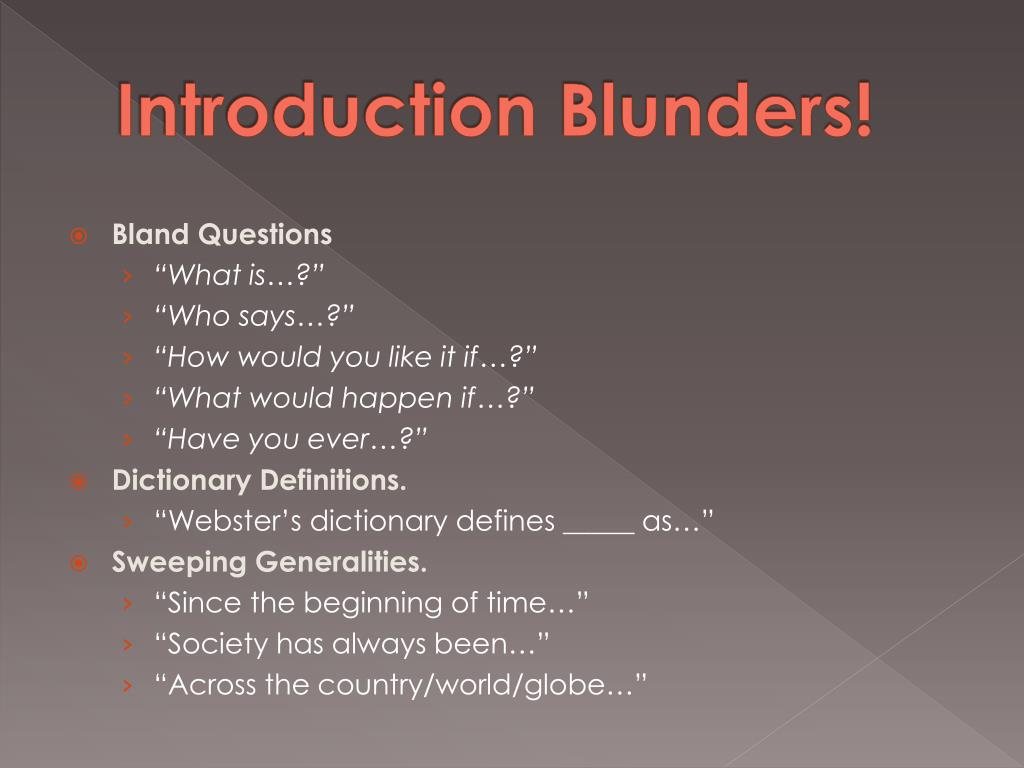 Introduction Blunders!

Bland Questions
“What is…?”
“Who says…?”
“How would you like it if…?”
“What would happen if…?”
“Have you ever…?”

Dictionary Definitions.
“Webster’s dictionary defines _____ as…”

Sweeping Generalities.
“Since the beginning of time…”
“Society has always been…”
“Across the country/world/globe…”